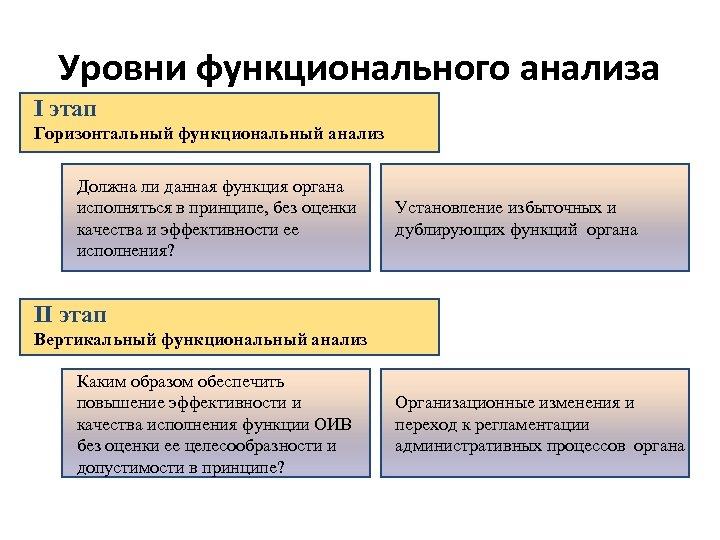 Уровни функционального анализа

I этап
Горизонтальный функциональный анализ

Должна ли данная функция органа исполняться в принципе, без оценки качества и эффективности ее исполнения?

Установление избыточных и дублирующих функций органа

II этап
Вертикальный функциональный анализ

Каким образом обеспечить повышение эффективности и качества исполнения функции ОИВ без оценки ее целесообразности и допустимости в принципе?

Организационные изменения и переход к регламентации административных процессов органа